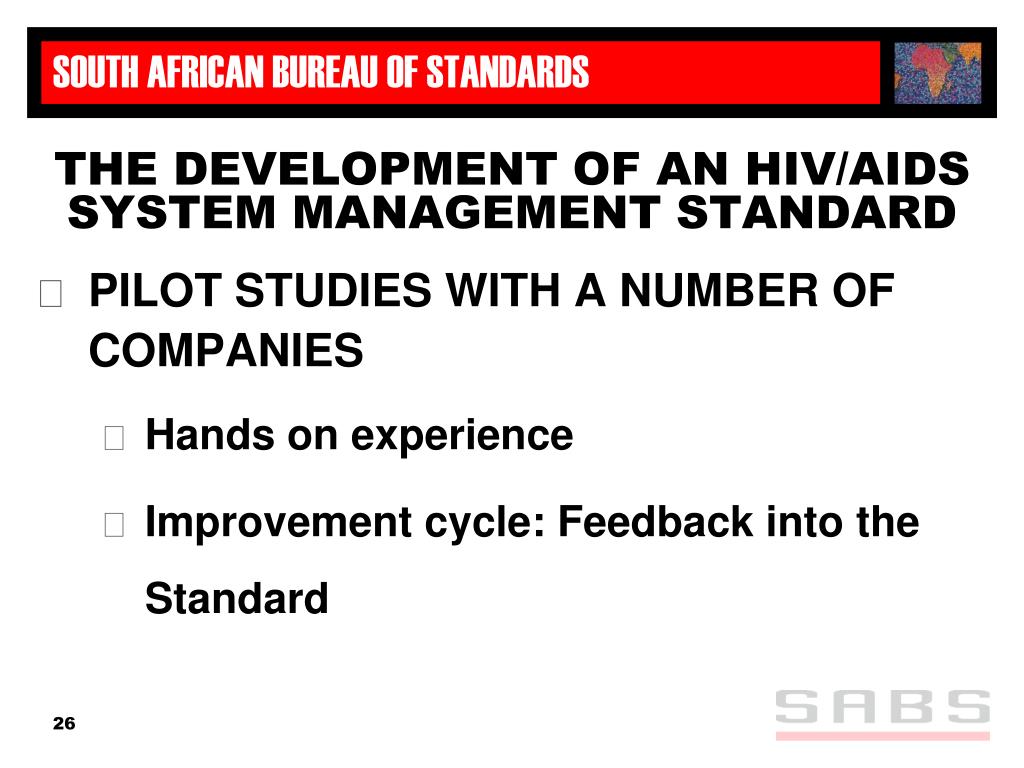 SOUTH AFRICAN BUREAU OF STANDARDS

THE DEVELOPMENT OF AN HIV/AIDS SYSTEM MANAGEMENT STANDARD

PILOT STUDIES WITH A NUMBER OF COMPANIES

Hands on experience

Improvement cycle: Feedback into the Standard

26

SABS